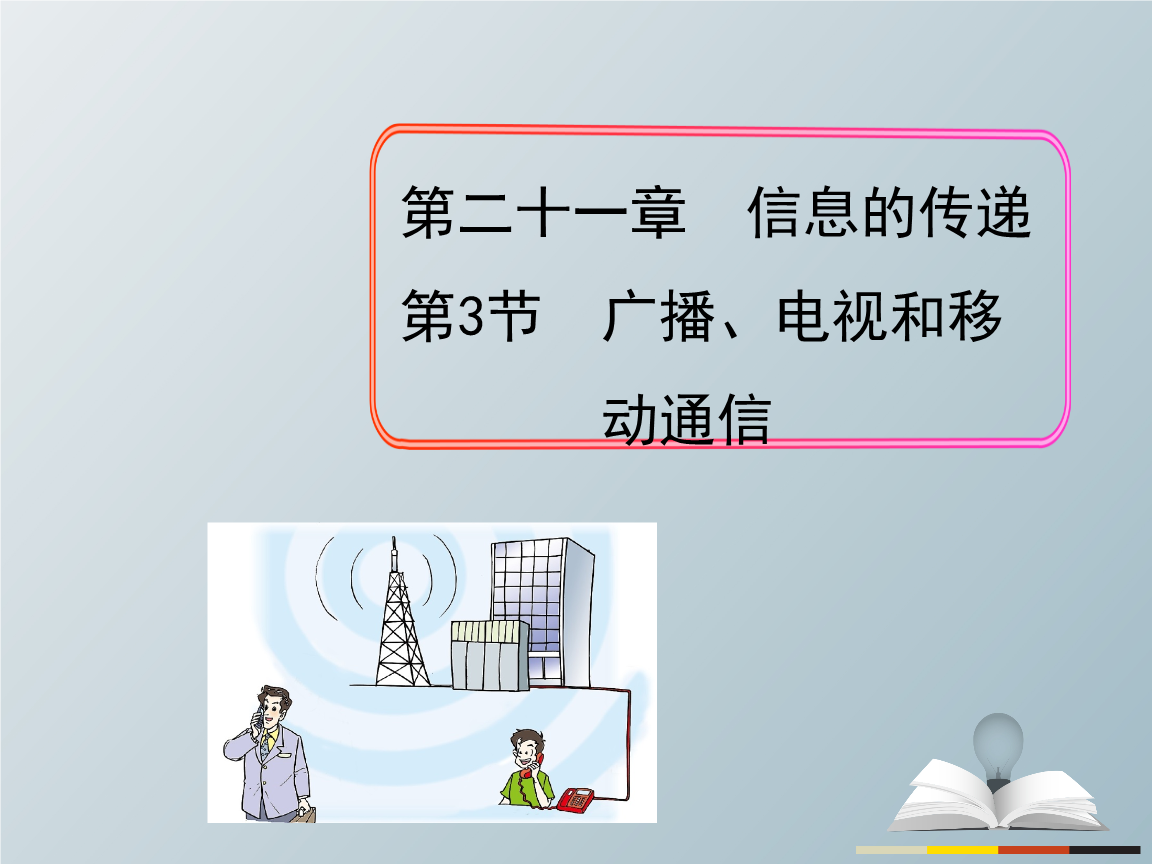 第二十一章　信息的传递

第3节　广播、电视和移动通信